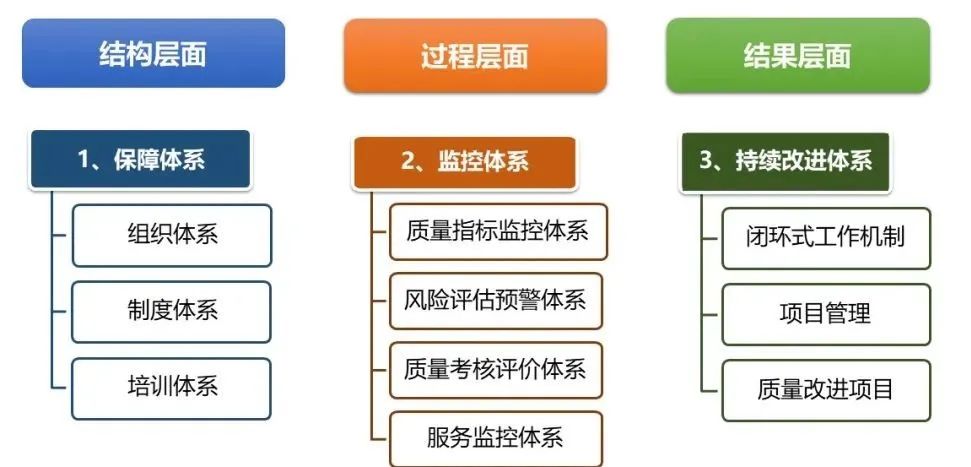 结构层面

1、保障体系

组织体系

制度体系

培训体系

过程层面

2、监控体系

质量指标监控体系

风险评估预警体系

质量考核评价体系

服务监控体系

结果层面

3、持续改进体系

闭环式工作机制

项目管理

质量改进项目